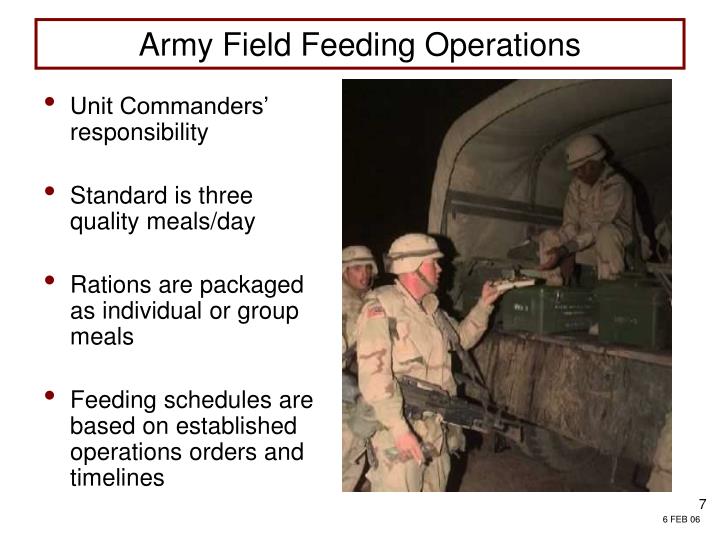 Army Field Feeding Operations

• Unit Commanders' responsibility

• Standard is three quality meals/day

• Rations are packaged as individual or group meals

• Feeding schedules are based on established operations orders and timelines

7

6 FEB 06